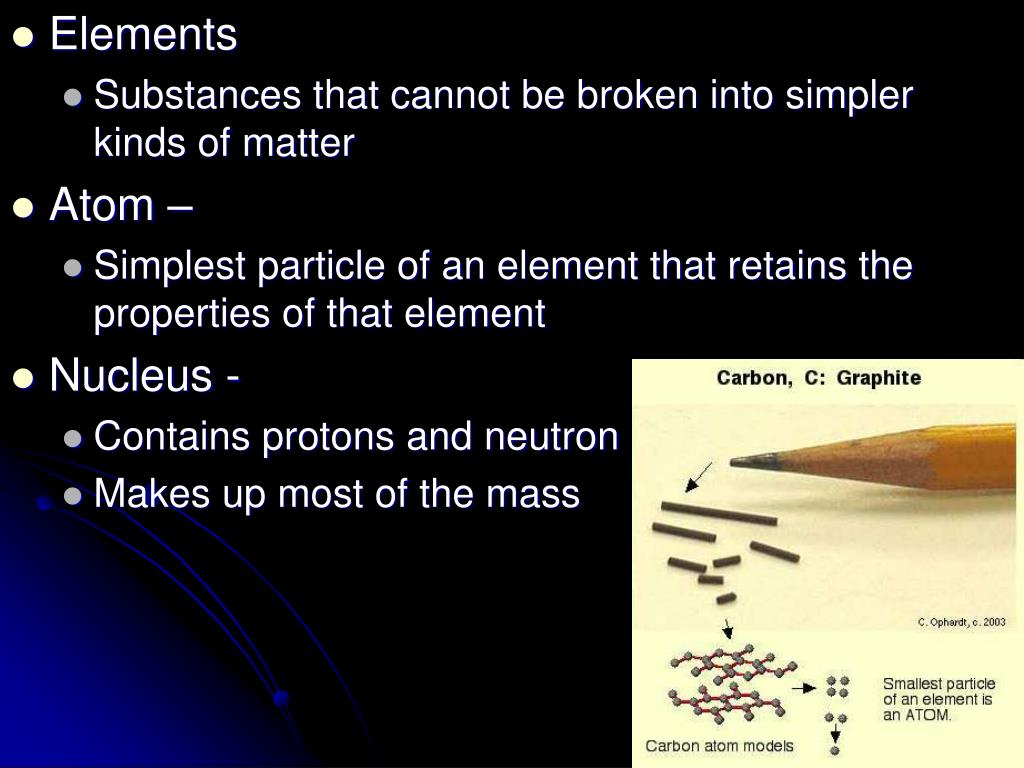 Elements

Substances that cannot be broken into simpler kinds of matter

Atom –

Simplest particle of an element that retains the properties of that element

Nucleus -

Contains protons and neutron

Makes up most of the mass

Carbon, C: Graphite

C. Ophardt, c. 2003

Smallest particle of an element is an ATOM.

Carbon atom models